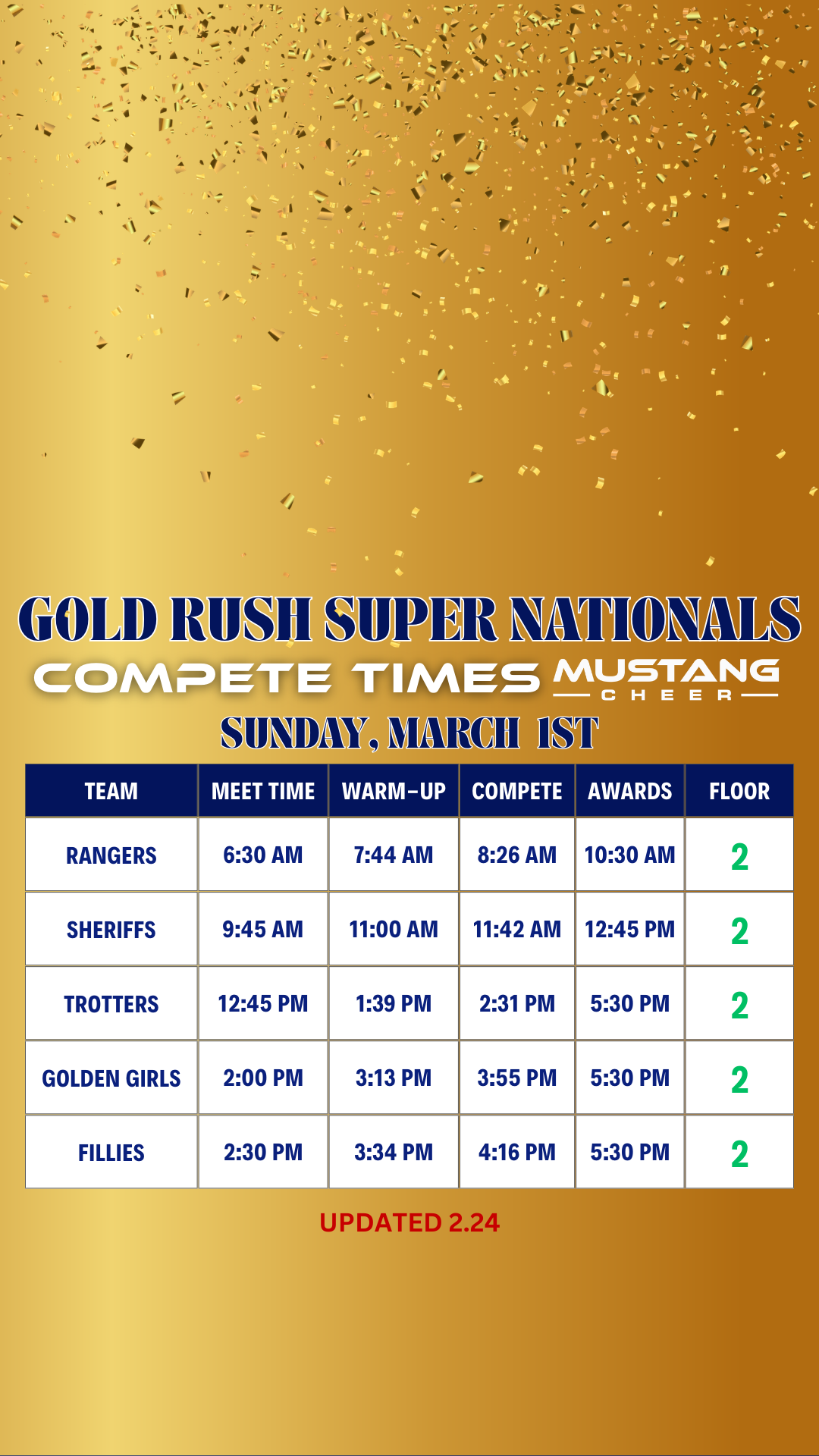 GOLD RUSH SUPER NATIONALS

COMPETE TIMES MUSTANG CHEER

SUNDAY, MARCH 1ST

| TEAM | MEET TIME | WARM-UP | COMPETE | AWARDS | FLOOR |
|---|---|---|---|---|---|
| RANGERS | 6:30 AM | 7:44 AM | 8:26 AM | 10:30 AM | 2 |
| SHERIFFS | 9:45 AM | 11:00 AM | 11:42 AM | 12:45 PM | 2 |
| TROTTERS | 12:45 PM | 1:39 PM | 2:31 PM | 5:30 PM | 2 |
| GOLDEN GIRLS | 2:00 PM | 3:13 PM | 3:55 PM | 5:30 PM | 2 |
| FILLIES | 2:30 PM | 3:34 PM | 4:16 PM | 5:30 PM | 2 |

UPDATED 2.24